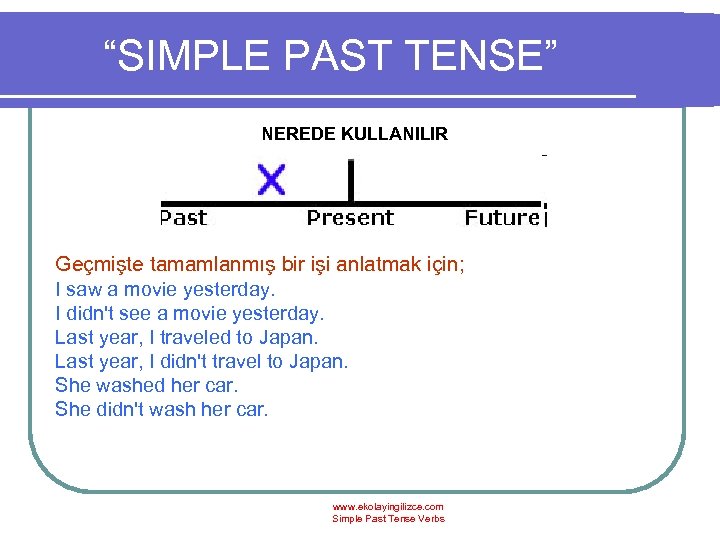 “SIMPLE PAST TENSE”

NEREDE KULLANILIR

X

Past Present Future

Geçmişte tamamlanmış bir işi anlatmak için;
I saw a movie yesterday.
I didn't see a movie yesterday.
Last year, I traveled to Japan.
Last year, I didn't travel to Japan.
She washed her car.
She didn't wash her car.

www.ekolayingilizce.com
Simple Past Tense Verbs